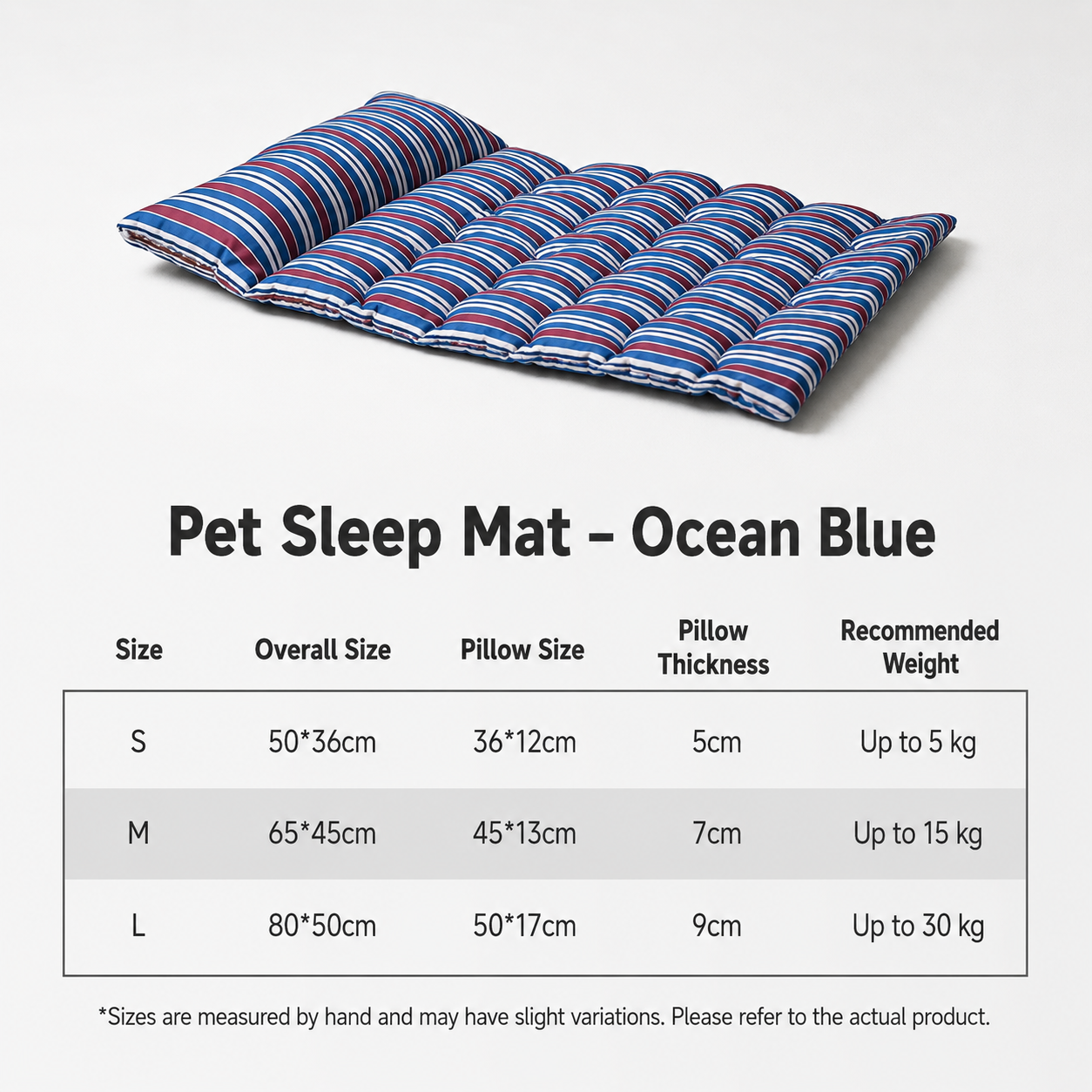 Pet Sleep Mat – Ocean Blue

| Size | Overall Size | Pillow Size | Pillow Thickness | Recommended Weight |
|---|---|---|---|---|
| S | 50*36cm | 36*12cm | 5cm | Up to 5 kg |
| M | 65*45cm | 45*13cm | 7cm | Up to 15 kg |
| L | 80*50cm | 50*17cm | 9cm | Up to 30 kg |

*Sizes are measured by hand and may have slight variations. Please refer to the actual product.